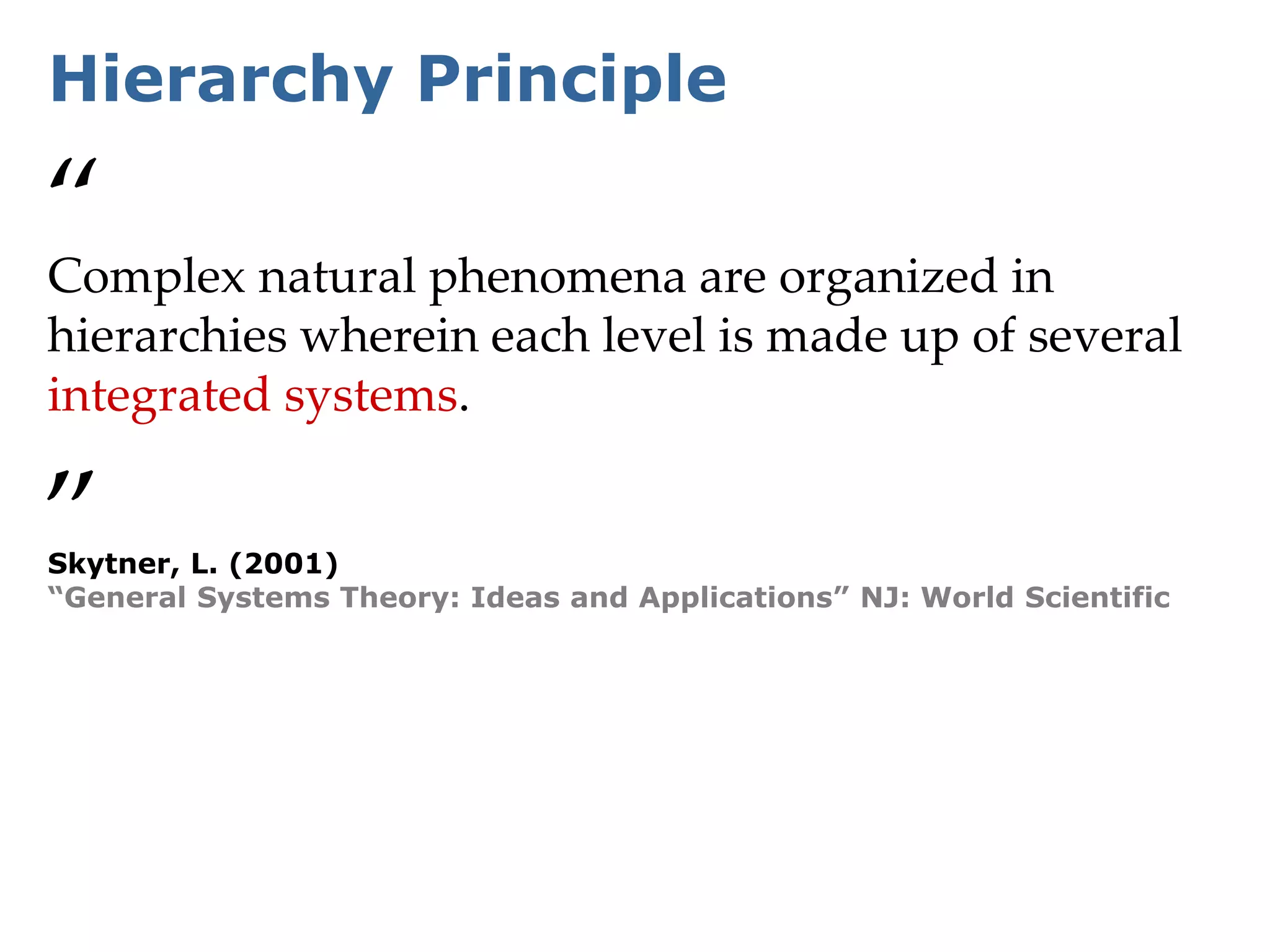 Hierarchy Principle

“

Complex natural phenomena are organized in hierarchies wherein each level is made up of several integrated systems.

”

Skytner, L. (2001)
“General Systems Theory: Ideas and Applications” NJ: World Scientific